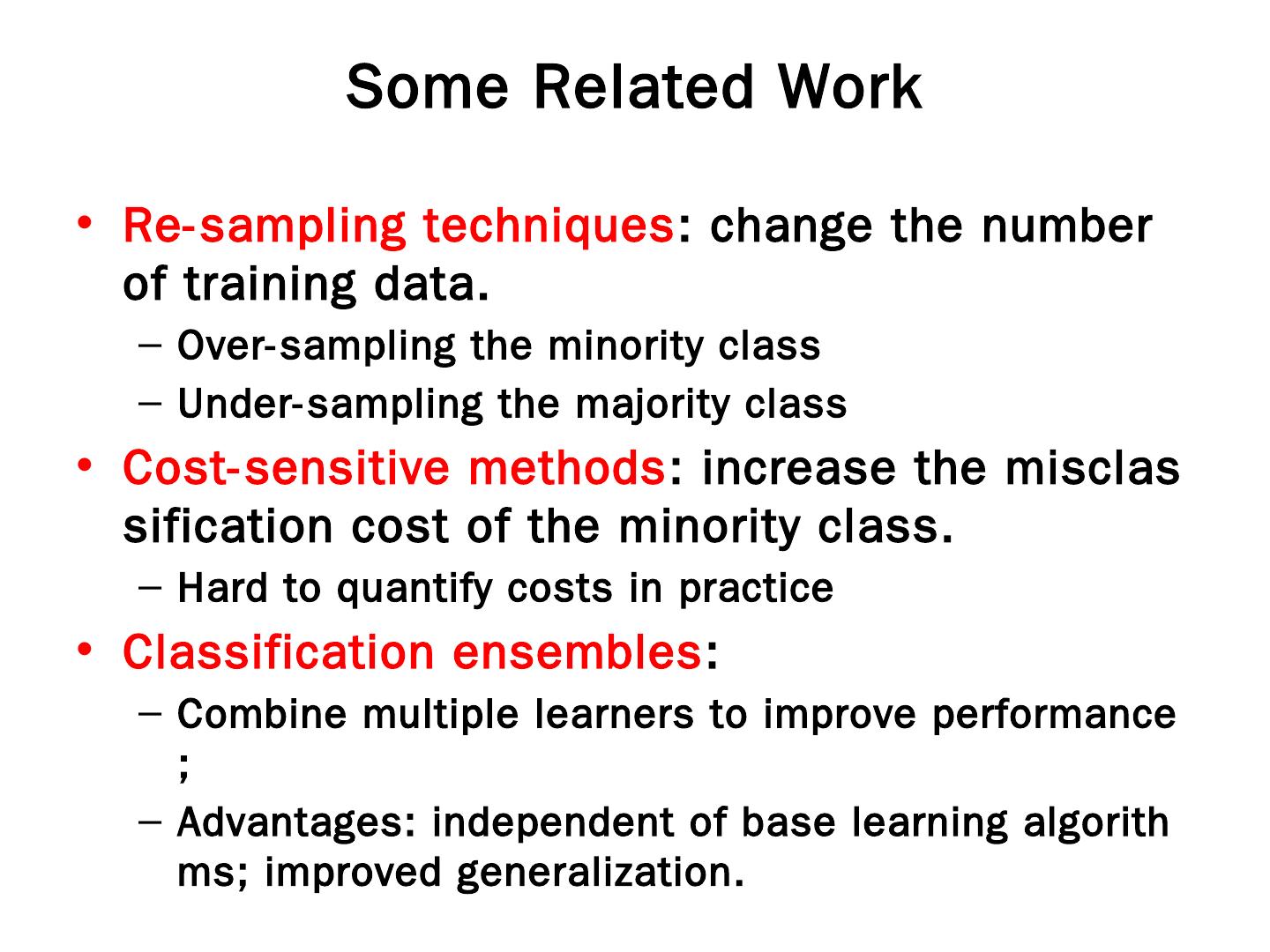 Some Related Work

• Re-sampling techniques: change the number of training data.
 – Over-sampling the minority class
 – Under-sampling the majority class
• Cost-sensitive methods: increase the misclas sification cost of the minority class.
 – Hard to quantify costs in practice
• Classification ensembles:
 – Combine multiple learners to improve performance ;
 – Advantages: independent of base learning algorith ms; improved generalization.